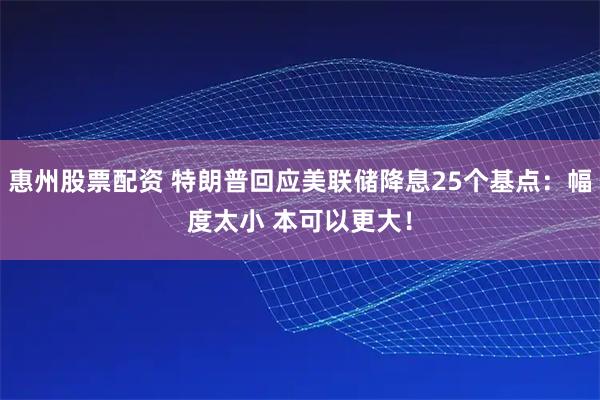 惠州股票配资 特朗普回应美联储降息25个基点：幅度太小 本可以更大！